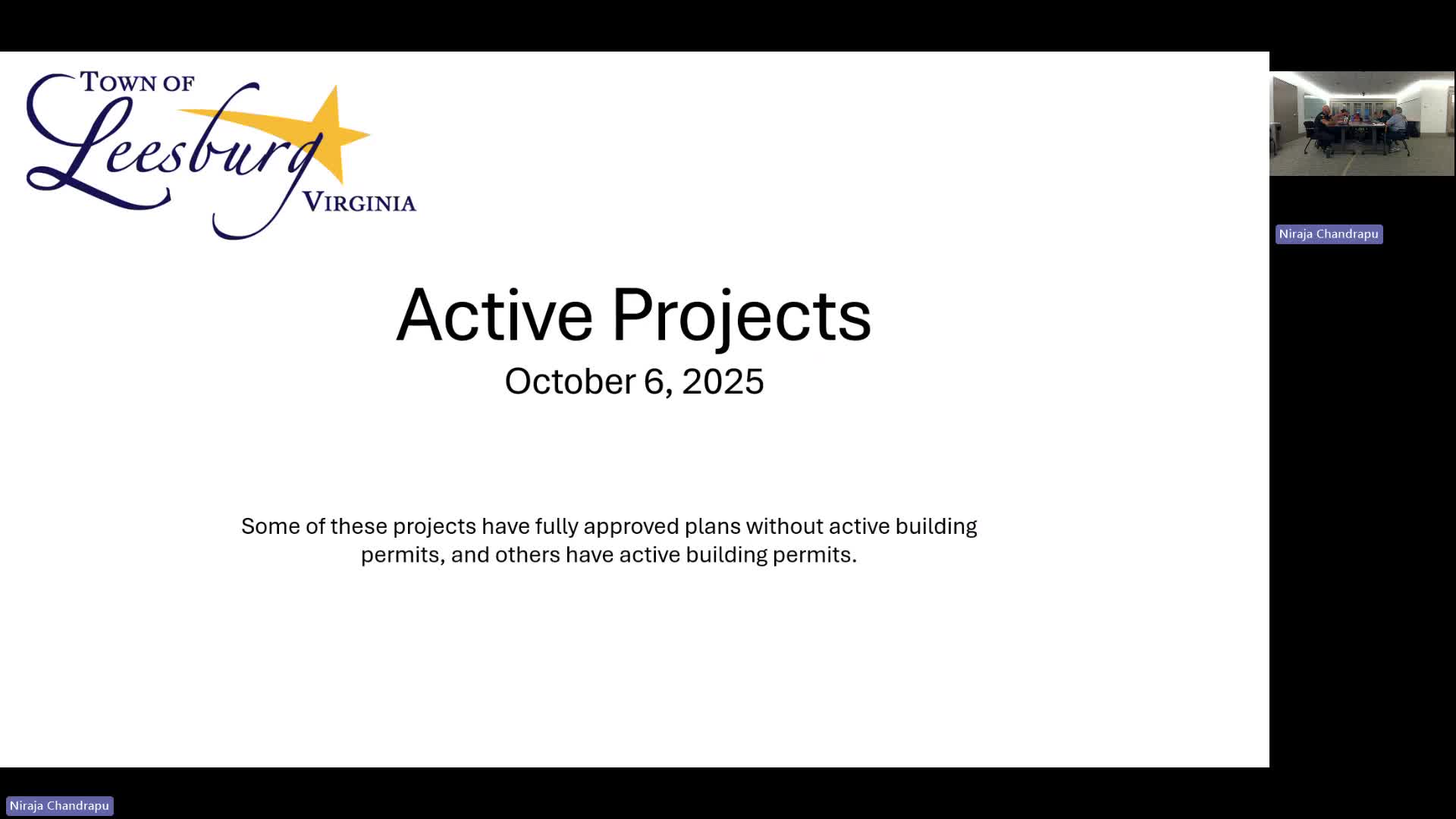 TOWN OF
Leesburg
VIRGINIA

Niraja Chandrapu

Active Projects
October 6, 2025

Some of these projects have fully approved plans without active building permits, and others have active building permits.

Niraja Chandrapu